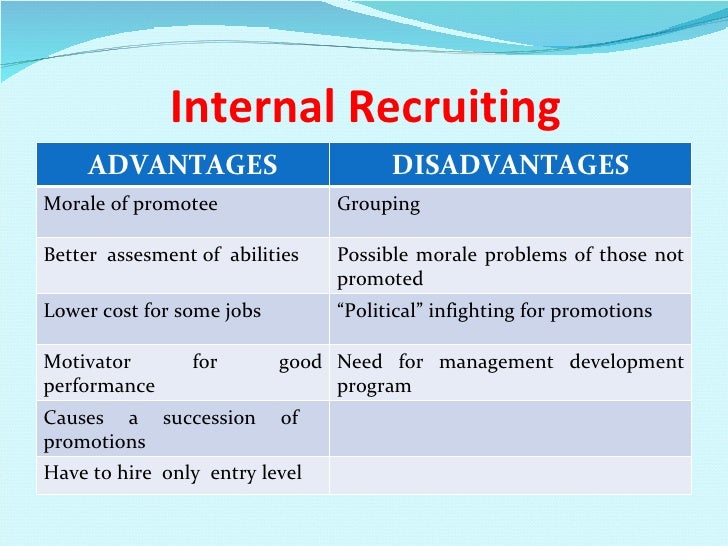 Internal Recruiting

| ADVANTAGES | DISADVANTAGES |
|---|---|
| Morale of promotee | Grouping |
| Better assesment of abilities | Possible morale problems of those not promoted |
| Lower cost for some jobs | “Political” infighting for promotions |
| Motivator for good performance | Need for management development program |
| Causes a succession of promotions | |
| Have to hire only entry level | |